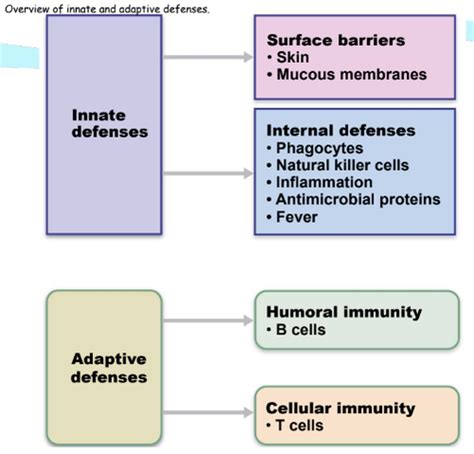 Overview of innate and adaptive defenses.

Innate defenses

Surface barriers
• Skin
• Mucous membranes

Internal defenses
• Phagocytes
• Natural killer cells
• Inflammation
• Antimicrobial proteins
• Fever

Adaptive defenses

Humoral immunity
• B cells

Cellular immunity
• T cells